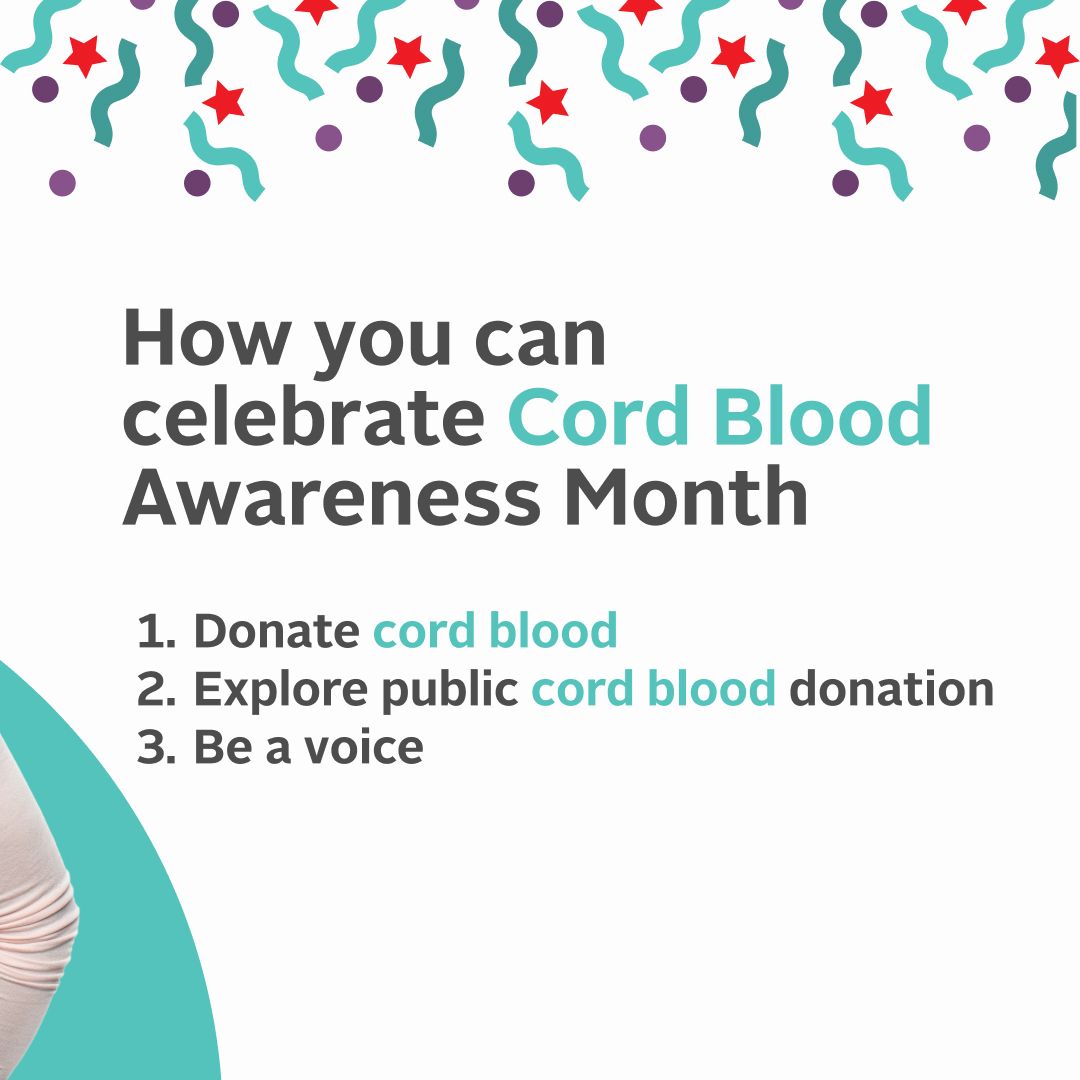 How you can celebrate Cord Blood Awareness Month

1. Donate cord blood
2. Explore public cord blood donation
3. Be a voice